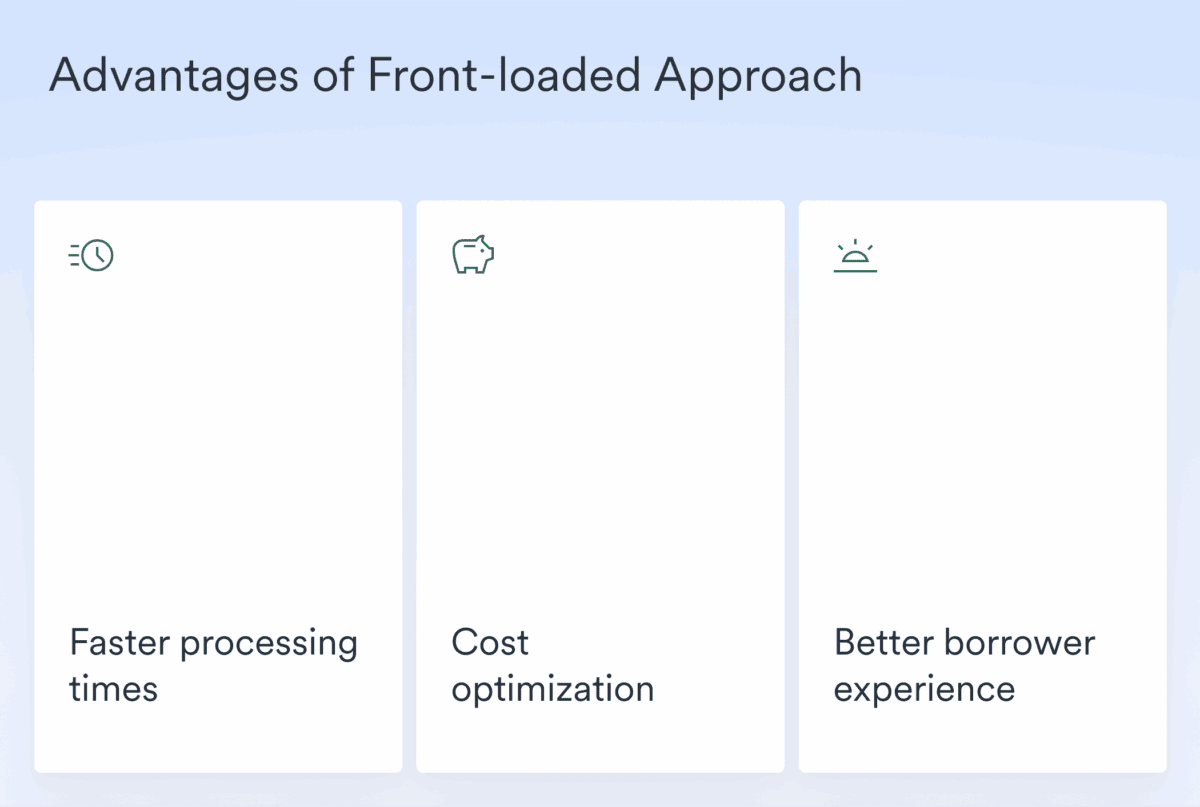 Advantages of Front-loaded Approach

Faster processing times

Cost optimization

Better borrower experience